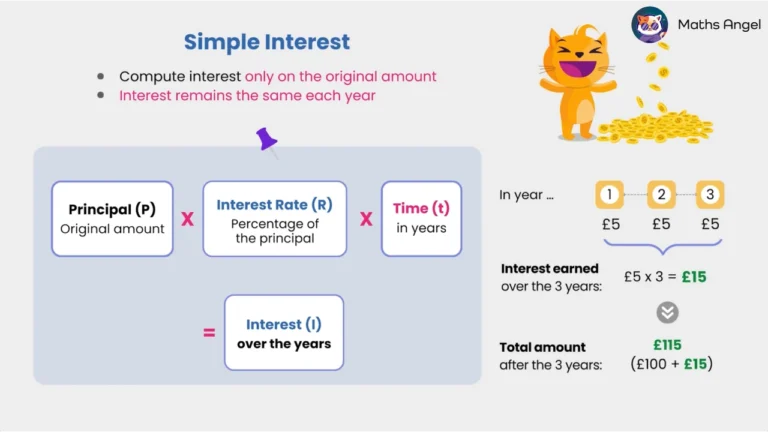 Maths Angel

Simple Interest

• Compute interest only on the original amount
• Interest remains the same each year

Principal (P)
Original amount

X

Interest Rate (R)
Percentage of the principal

X

Time (t)
in years

=

Interest (I)
over the years

In year ...

1 2 3

£5 £5 £5

Interest earned over the 3 years: £5 x 3 = £15

Total amount after the 3 years: £115 (£100 + £15)